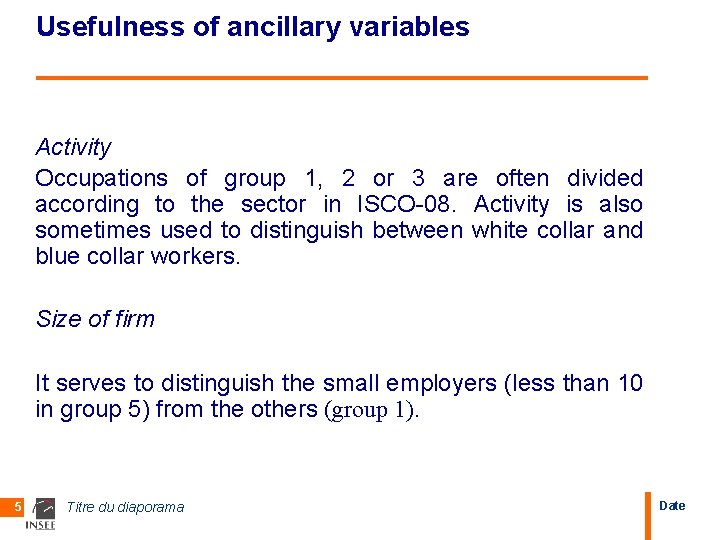 Usefulness of ancillary variables

Activity

Occupations of group 1, 2 or 3 are often divided according to the sector in ISCO-08. Activity is also sometimes used to distinguish between white collar and blue collar workers.

Size of firm

It serves to distinguish the small employers (less than 10 in group 5) from the others (group 1).

5

INSEE

Titre du diaporama

Date